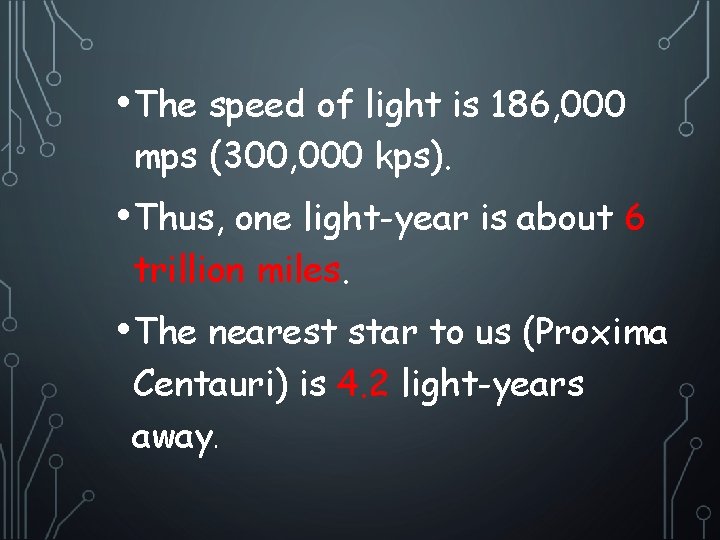 • The speed of light is 186,000 mps (300,000 kps).

• Thus, one light-year is about 6 trillion miles.

• The nearest star to us (Proxima Centauri) is 4.2 light-years away.